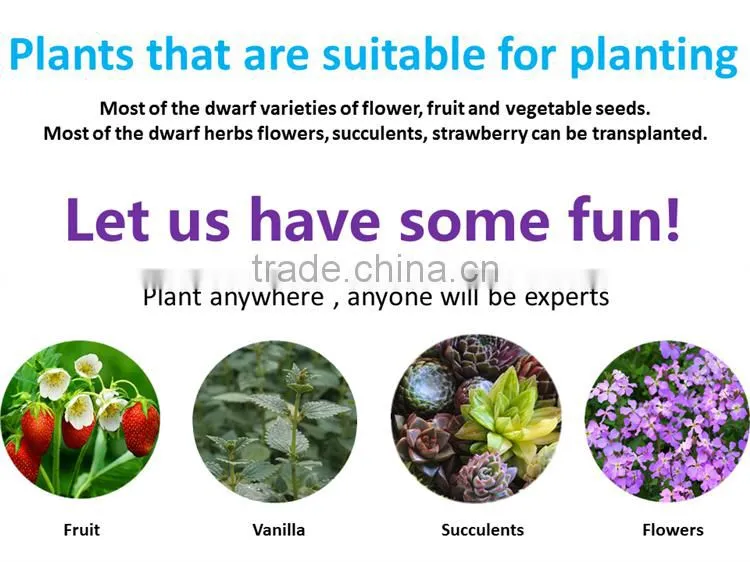 Plants that are suitable for planting

Most of the dwarf varieties of flower, fruit and vegetable seeds.
Most of the dwarf herbs flowers, succulents, strawberry can be transplanted.

Let us have some fun!

trade.china.cn

Plant anywhere , anyone will be experts

Fruit

Vanilla

Succulents

Flowers